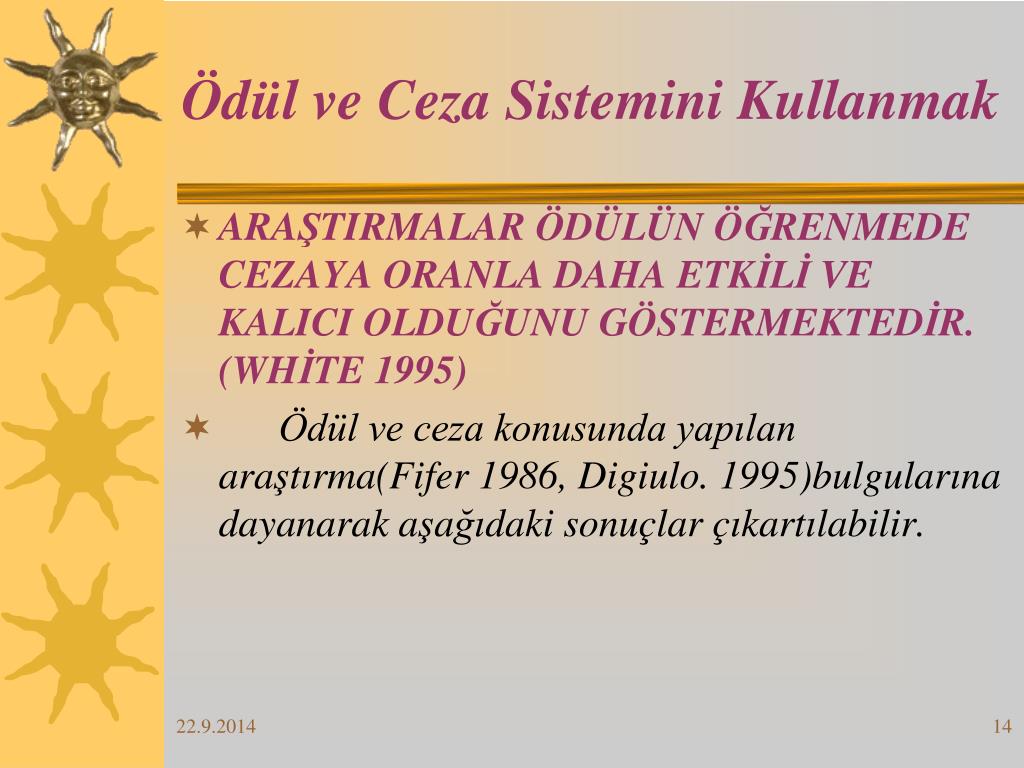 Ödül ve Ceza Sistemini Kullanmak

ARAŞTIRMALAR ÖDÜLÜN ÖĞRENMEDE CEZAYA ORANLA DAHA ETKİLİ VE KALICI OLDUĞUNU GÖSTERMEKTEDİR. (WHİTE 1995)

Ödül ve ceza konusunda yapılan araştırma(Fifer 1986, Digiulo. 1995)bulgularına dayanarak aşağıdaki sonuçlar çıkartılabilir.

22.9.2014

14